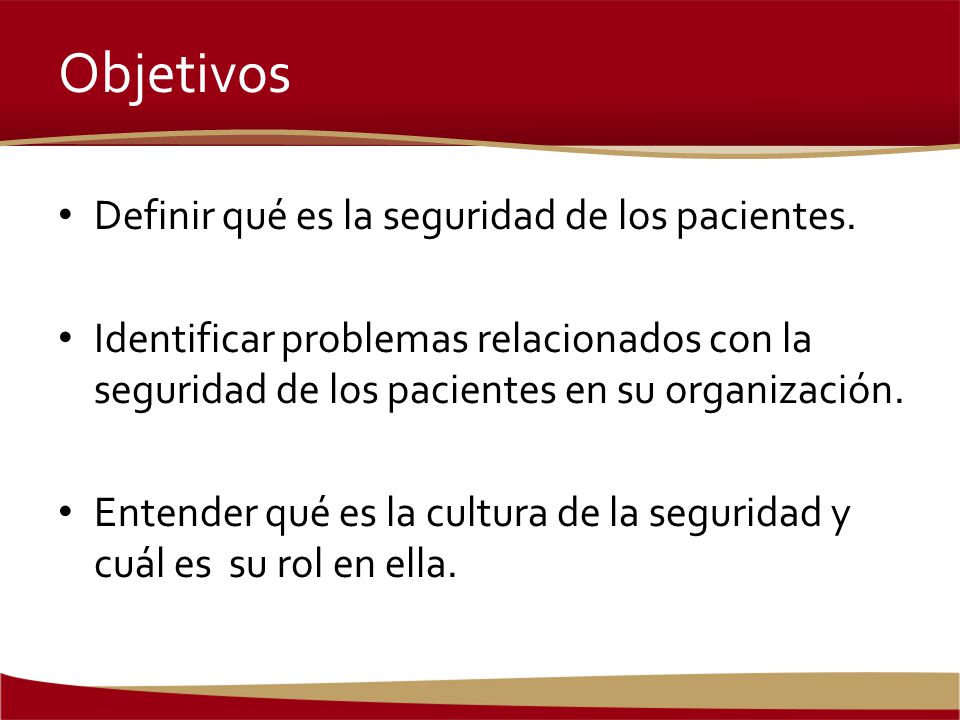 Objetivos

• Definir qué es la seguridad de los pacientes.

• Identificar problemas relacionados con la seguridad de los pacientes en su organización.

• Entender qué es la cultura de la seguridad y cuál es su rol en ella.